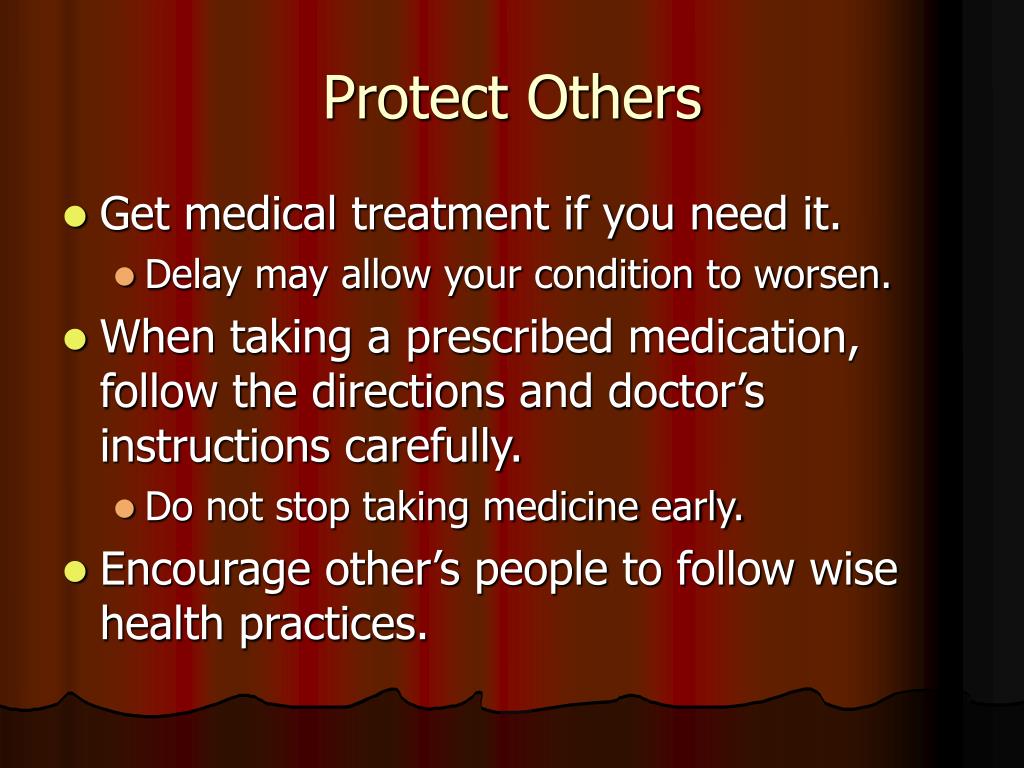 Protect Others

- Get medical treatment if you need it.
  - Delay may allow your condition to worsen.
- When taking a prescribed medication, follow the directions and doctor’s instructions carefully.
  - Do not stop taking medicine early.
- Encourage other’s people to follow wise health practices.